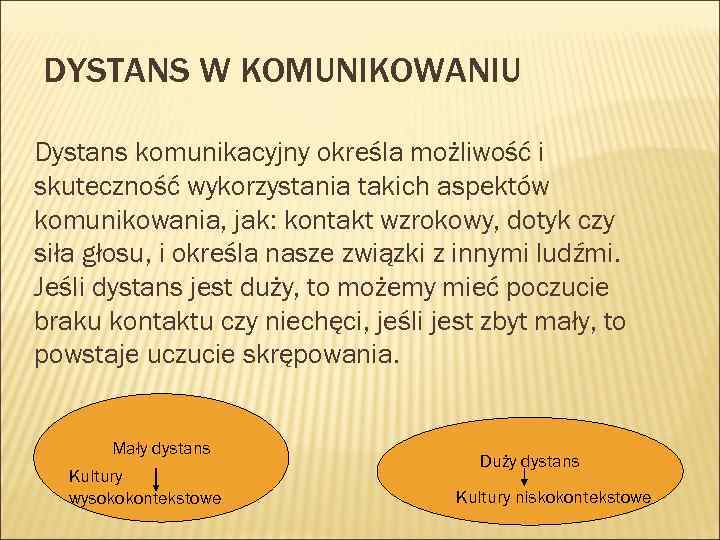 DYSTANS W KOMUNIKOWANIU

Dystans komunikacyjny określa możliwość i skuteczność wykorzystania takich aspektów komunikowania, jak: kontakt wzrokowy, dotyk czy siła głosu, i określa nasze związki z innymi ludźmi. Jeśli dystans jest duży, to możemy mieć poczucie braku kontaktu czy niechęci, jeśli jest zbyt mały, to powstaje uczucie skrępowania.

Mały dystans
Kultury wysokokontekstowe

Duży dystans
Kultury niskokontekstowe